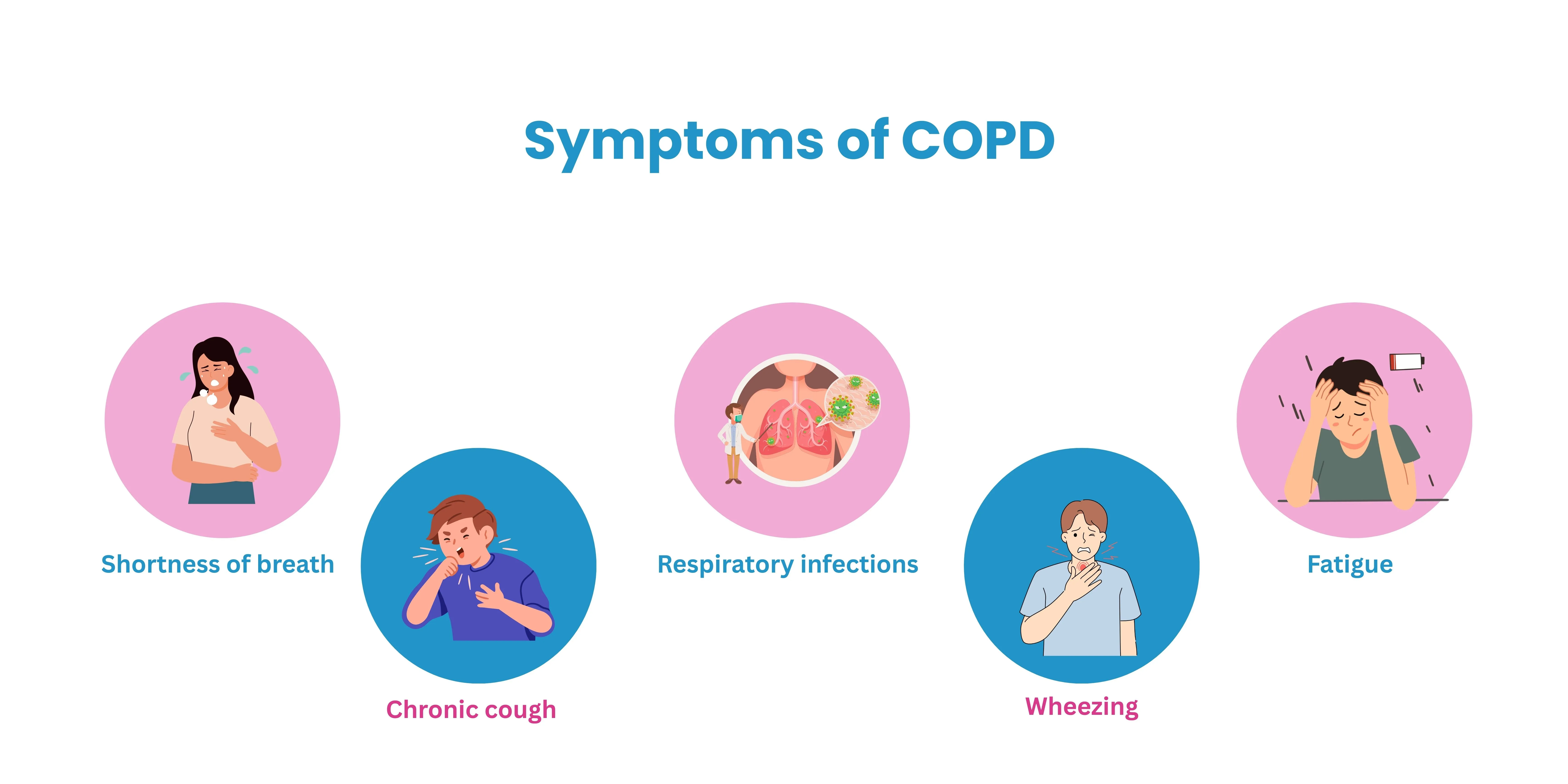 Symptoms of COPD

Shortness of breath

Chronic cough

Respiratory infections

Wheezing

Fatigue